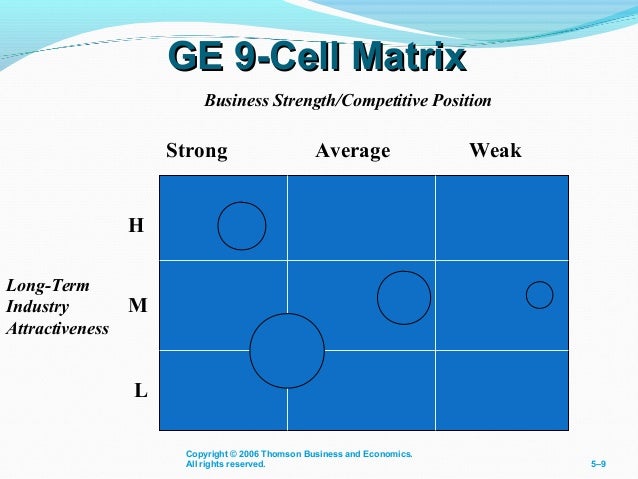 GE 9-Cell Matrix

Business Strength/Competitive Position

Strong Average Weak

H

Long-Term Industry Attractiveness

M

L

Copyright © 2006 Thomson Business and Economics. All rights reserved.

5–9